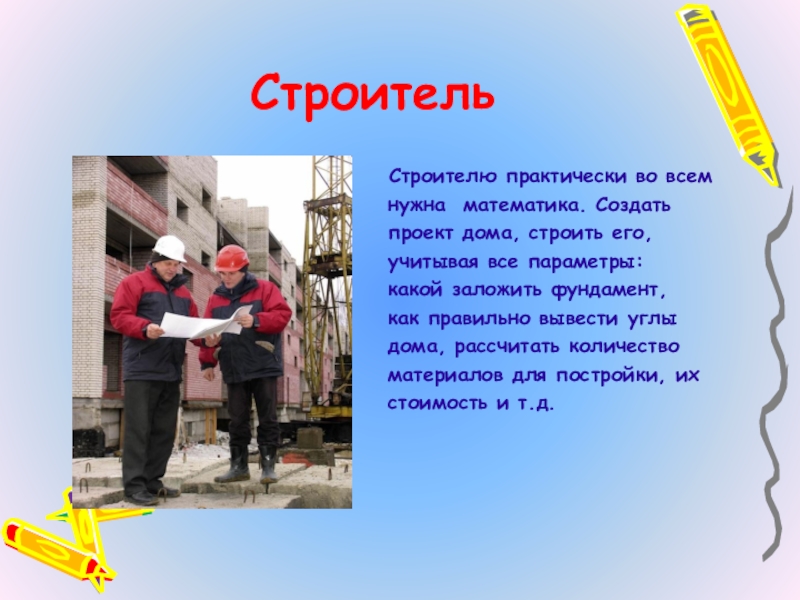 Строитель

Строителю практически во всем нужна математика. Создать проект дома, строить его, учитывая все параметры: какой заложить фундамент, как правильно вывести углы дома, рассчитать количество материалов для постройки, их стоимость и т.д.